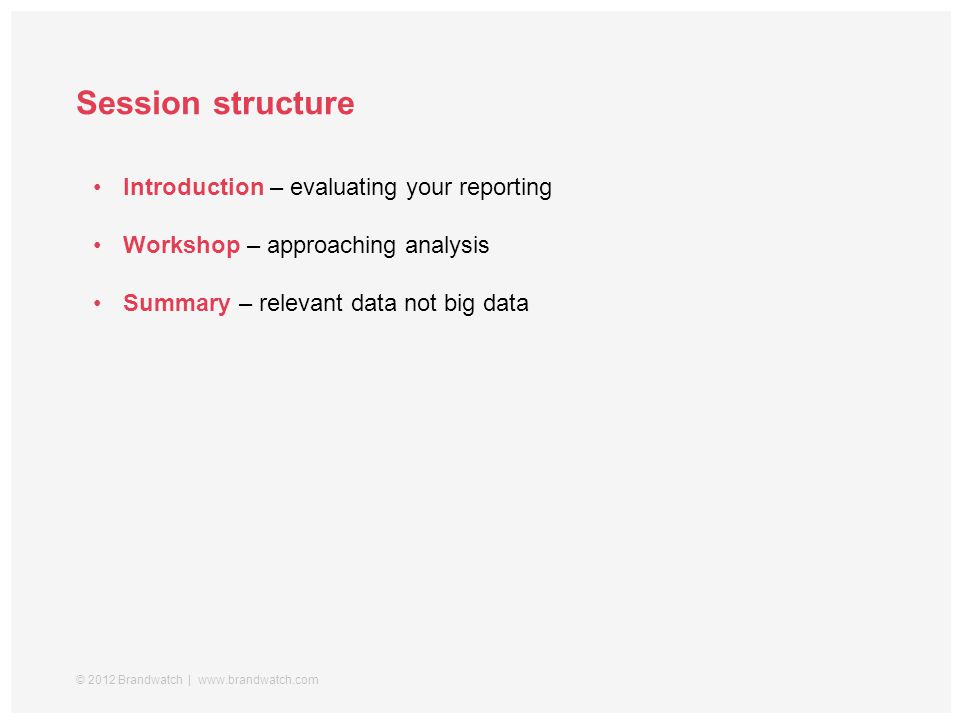 Session structure

• Introduction – evaluating your reporting

• Workshop – approaching analysis

• Summary – relevant data not big data

© 2012 Brandwatch | www.brandwatch.com